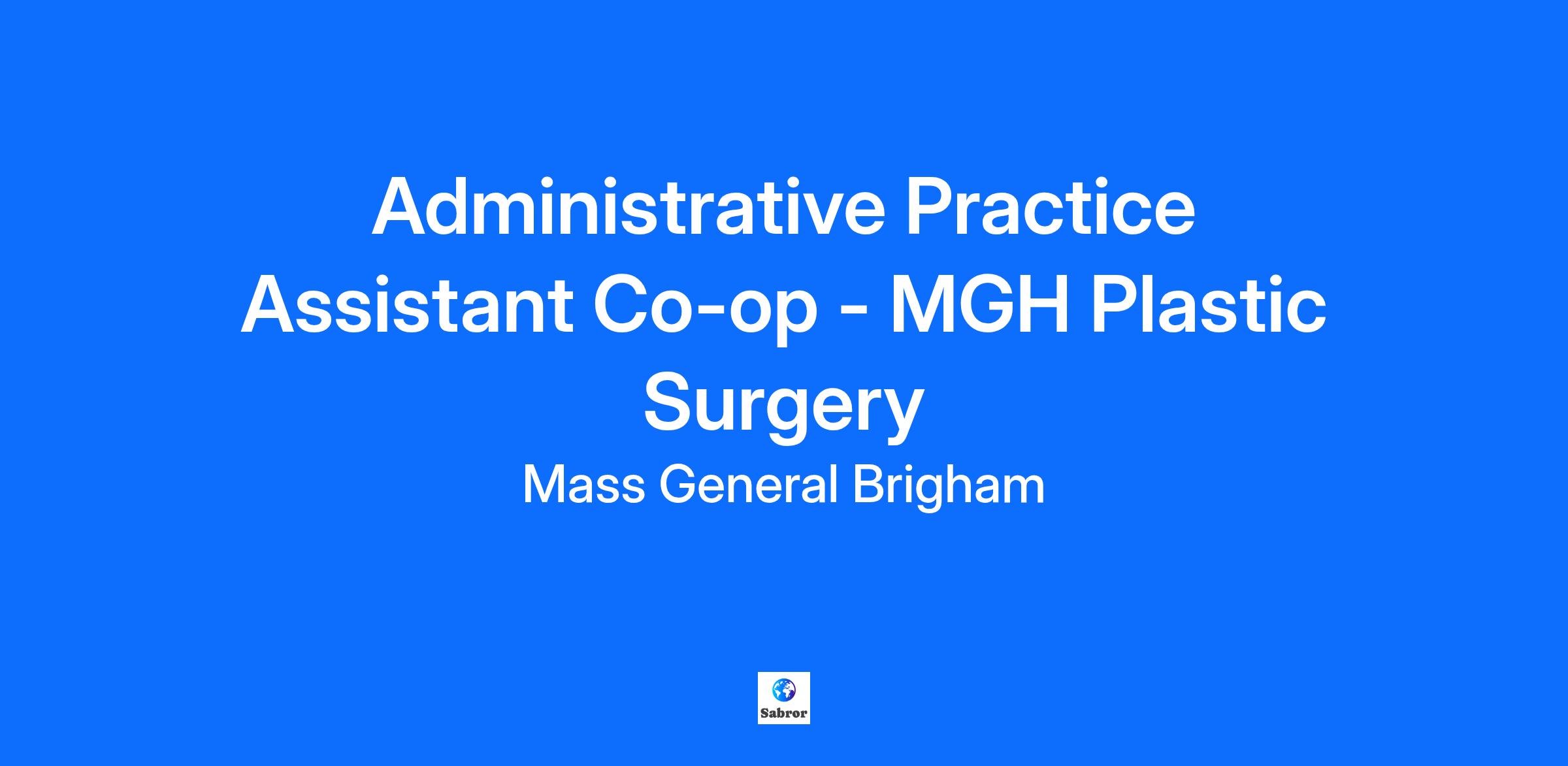 Administrative Practice Assistant Co-op - MGH Plastic Surgery

Mass General Brigham

Sabror